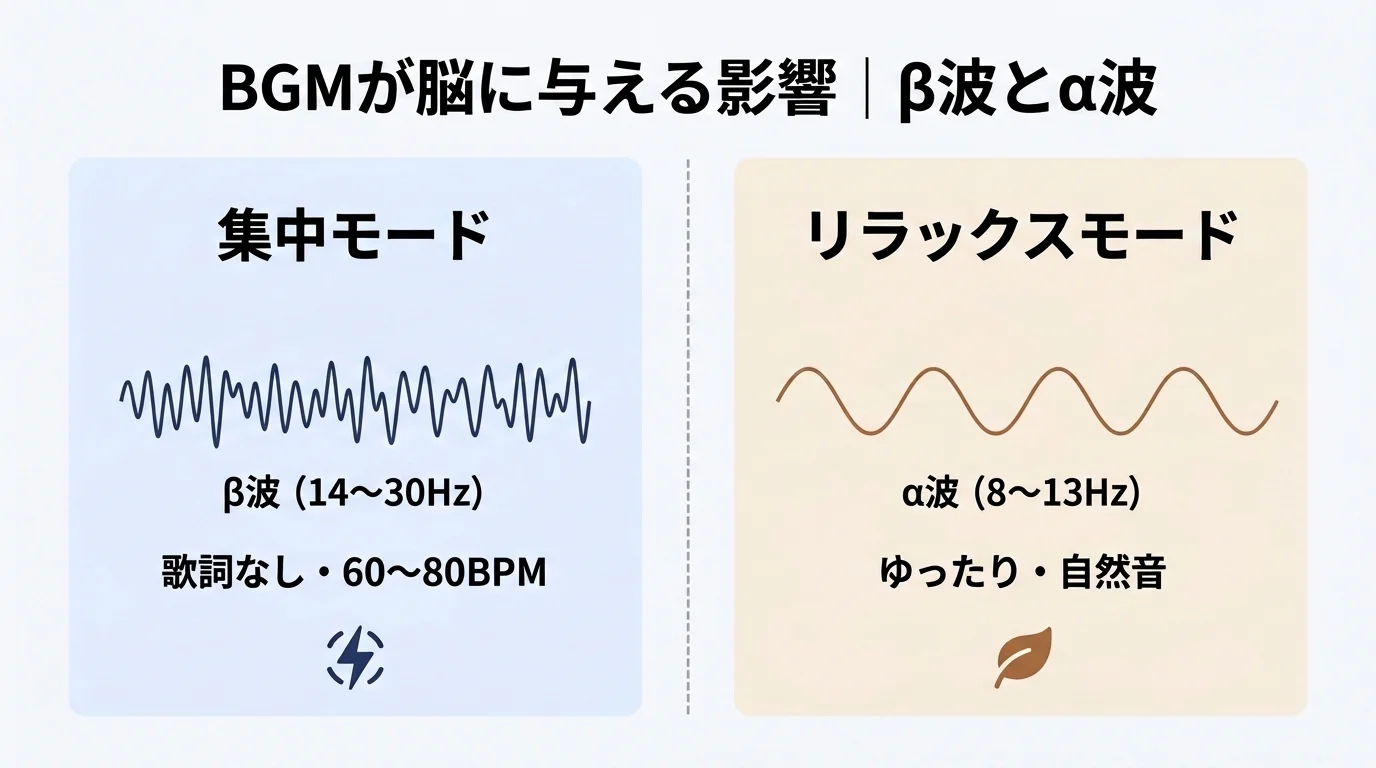 BGMが脳に与える影響｜β波とα波

集中モード

β波（14〜30Hz）

歌詞なし・60〜80BPM

リラックスモード

α波（8〜13Hz）

ゆったり・自然音